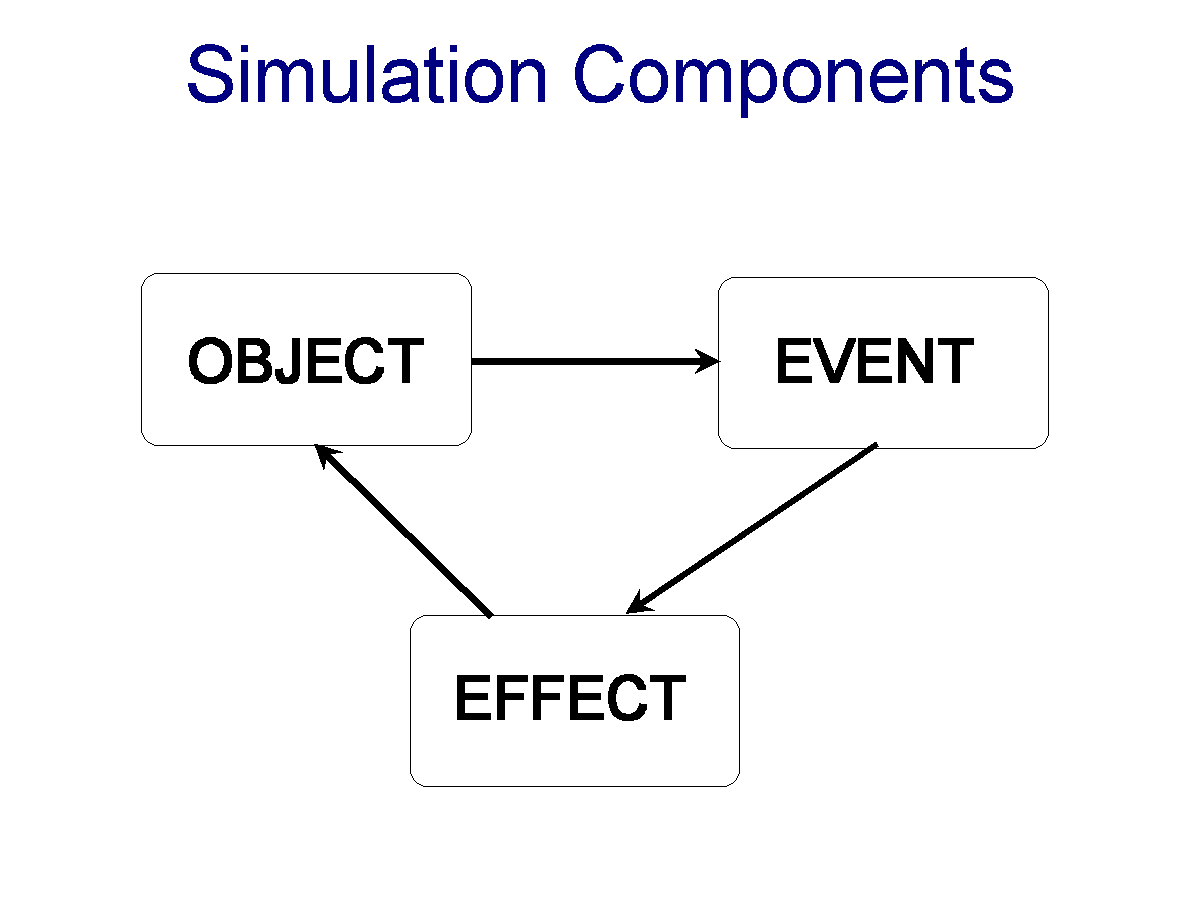 Simulation Components

OBJECT

EVENT

EFFECT